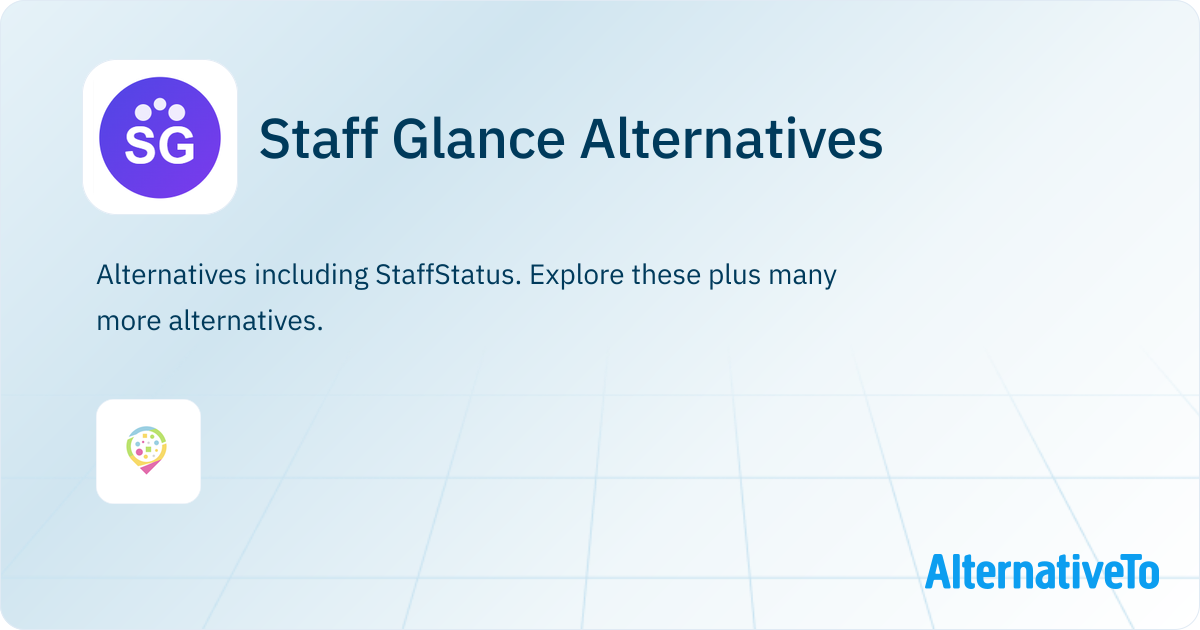 SG

Staff Glance Alternatives

Alternatives including StaffStatus. Explore these plus many more alternatives.

AlternativeTo